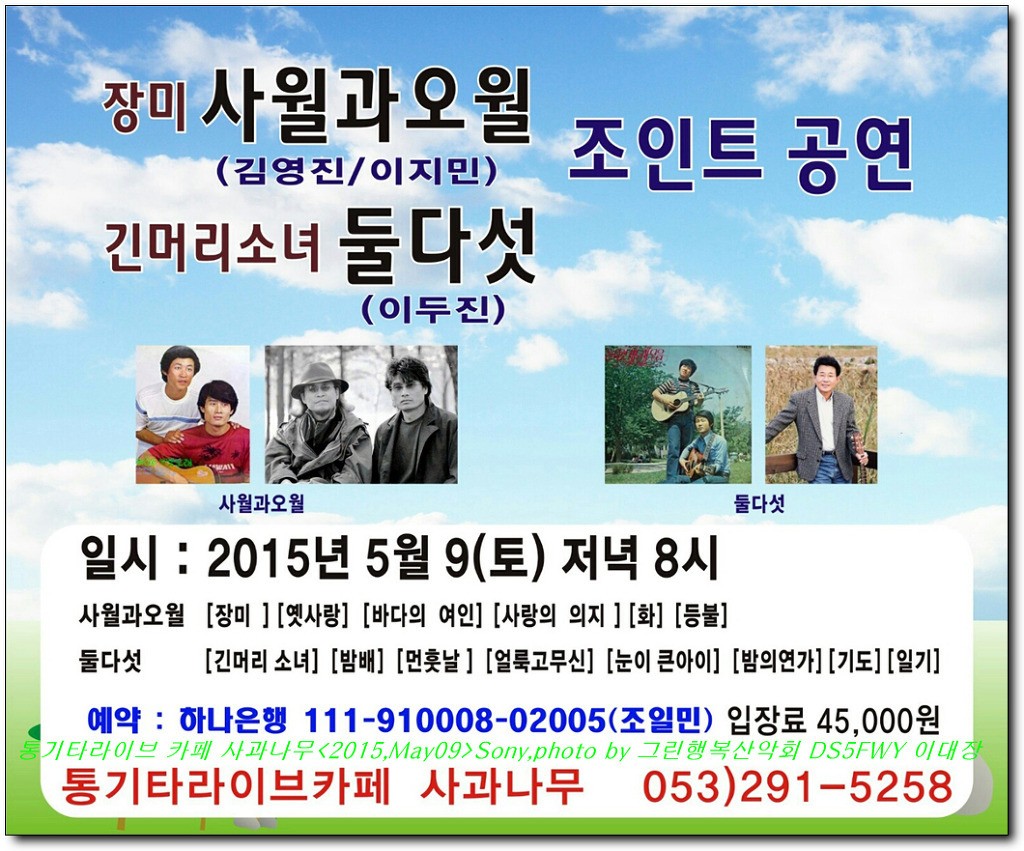 장미 사월과오월
(김영진/이지민)
긴머리소녀 둘다섯
(이두진)

조인트 공연

사월과오월

둘다섯

일시 : 2015년 5월 9(토) 저녁 8시

사월과오월 [장미 ] [옛사랑] [바다의 여인] [사랑의 의지 ] [화] [등불]

둘다섯 [긴머리 소녀] [밤배] [먼훗날 ] [얼룩고무신] [눈이 큰아이] [밤의연가] [기도] [일기]

예약 : 하나은행 111-910008-02005(조일민) 입장료 45,000원

통기타라이브 카페 사과나무<2015,May09>Sony,photo by 그린행복산악회 DS5FWY 이대장

통기타라이브카페 사과나무 053)291-5258